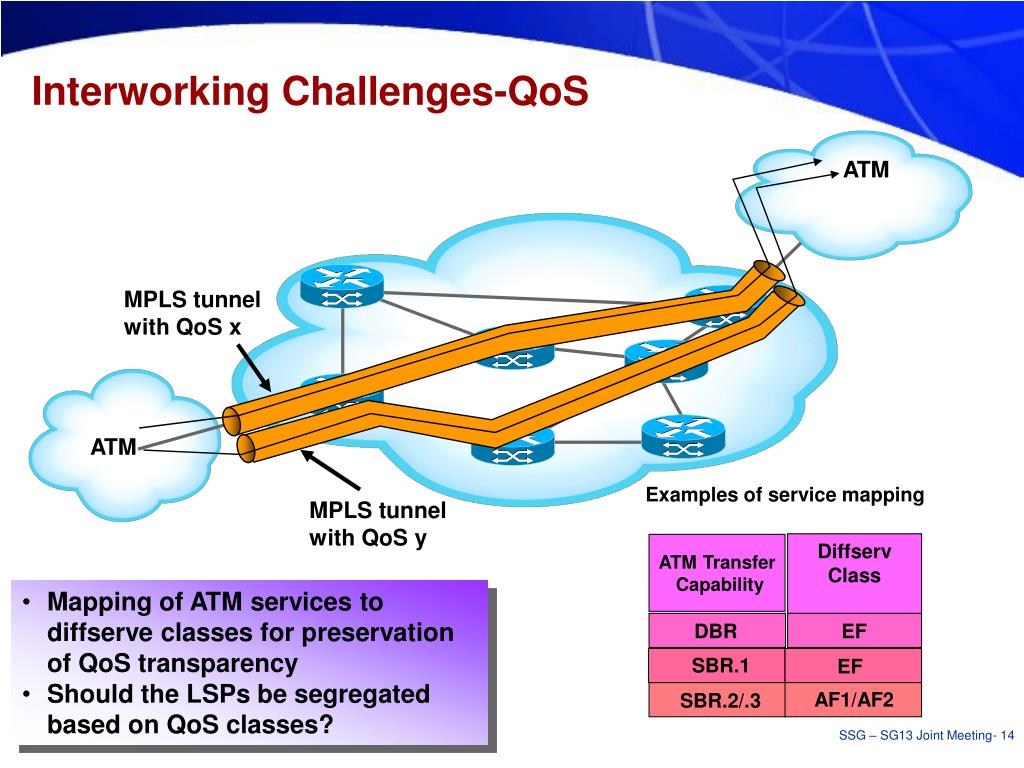 Interworking Challenges-QoS

ATM

MPLS tunnel with QoS x

ATM

MPLS tunnel with QoS y

Examples of service mapping

| ATM Transfer Capability | Diffserv Class |
|---|---|
| DBR | EF |
| SBR.1 | EF |
| SBR.2/.3 | AF1/AF2 |

• Mapping of ATM services to diffserve classes for preservation of QoS transparency
• Should the LSPs be segregated based on QoS classes?

SSG – SG13 Joint Meeting- 14